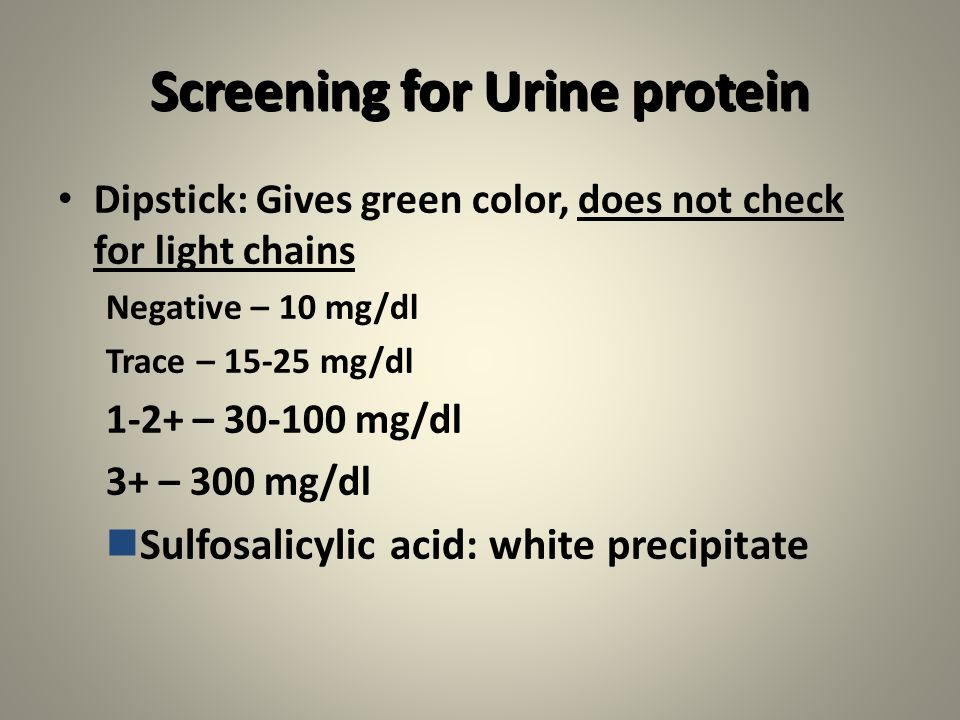 Screening for Urine protein

• Dipstick: Gives green color, does not check for light chains

Negative – 10 mg/dl

Trace – 15-25 mg/dl

1-2+ – 30-100 mg/dl

3+ – 300 mg/dl

Sulfosalicylic acid: white precipitate